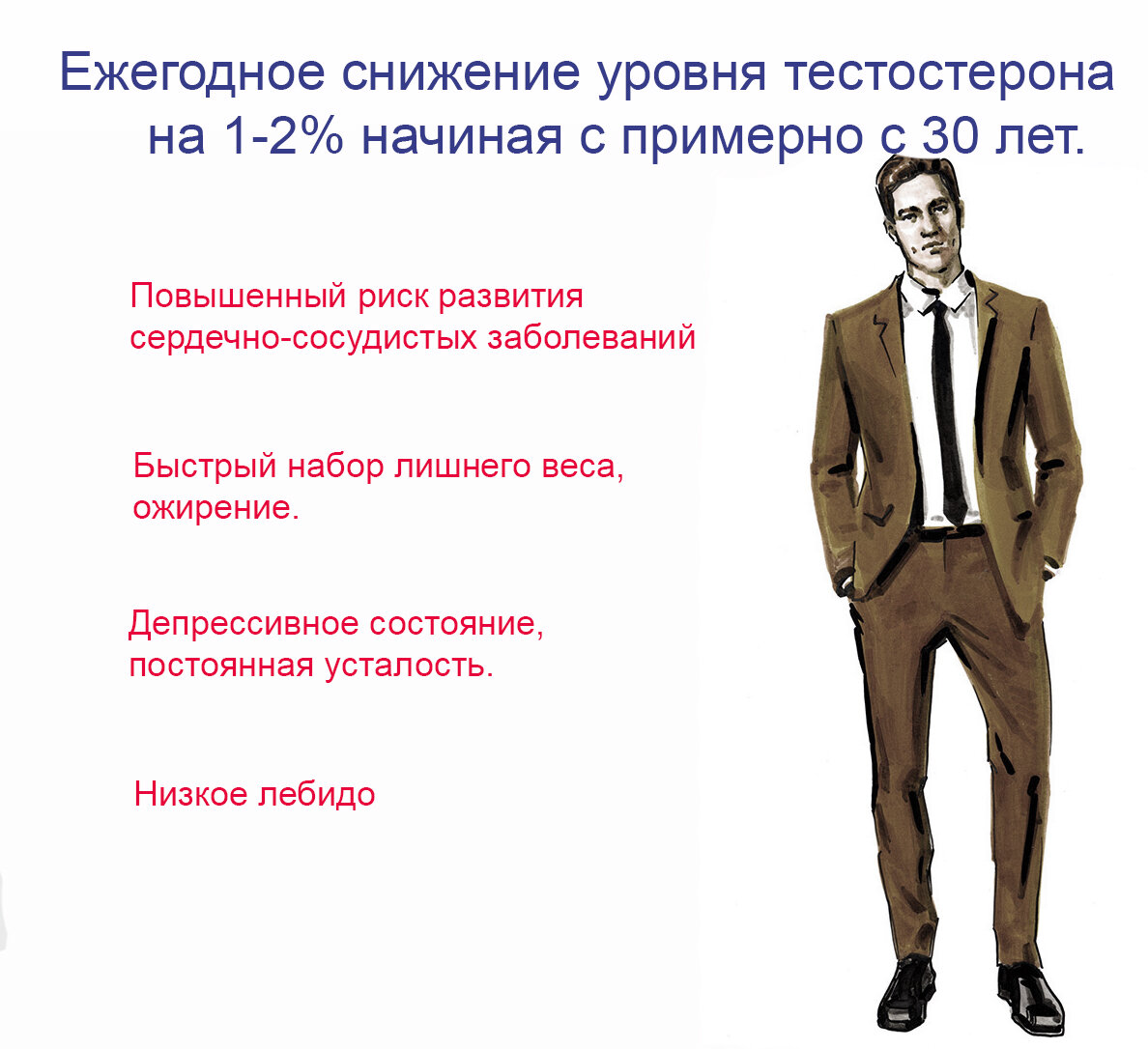 Ежегодное снижение уровня тестостерона на 1-2% начиная с примерно с 30 лет.

Повышенный риск развития сердечно-сосудистых заболеваний

Быстрый набор лишнего веса, ожирение.

Депрессивное состояние, постоянная усталость.

Низкое лебидо